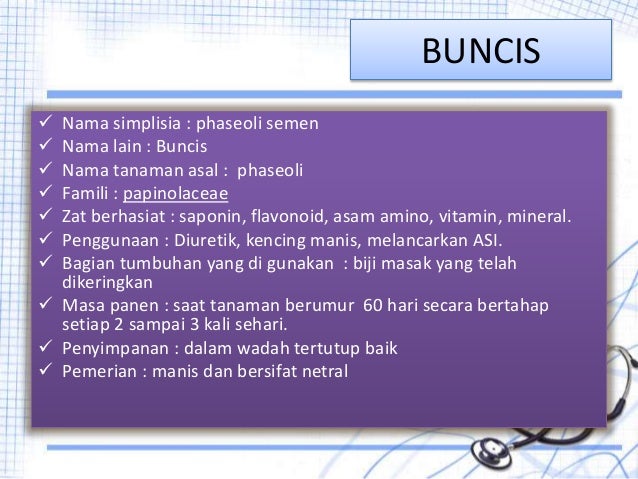 BUNCIS

✓ Nama simplisia : phaseoli semen
✓ Nama lain : Buncis
✓ Nama tanaman asal : phaseoli
✓ Famili : papinolaceae
✓ Zat berhasiat : saponin, flavonoid, asam amino, vitamin, mineral.
✓ Penggunaan : Diuretik, kencing manis, melancarkan ASI.
✓ Bagian tumbuhan yang di gunakan : biji masak yang telah dikeringkan
✓ Masa panen : saat tanaman berumur 60 hari secara bertahap setiap 2 sampai 3 kali sehari.
✓ Penyimpanan : dalam wadah tertutup baik
✓ Pemerian : manis dan bersifat netral